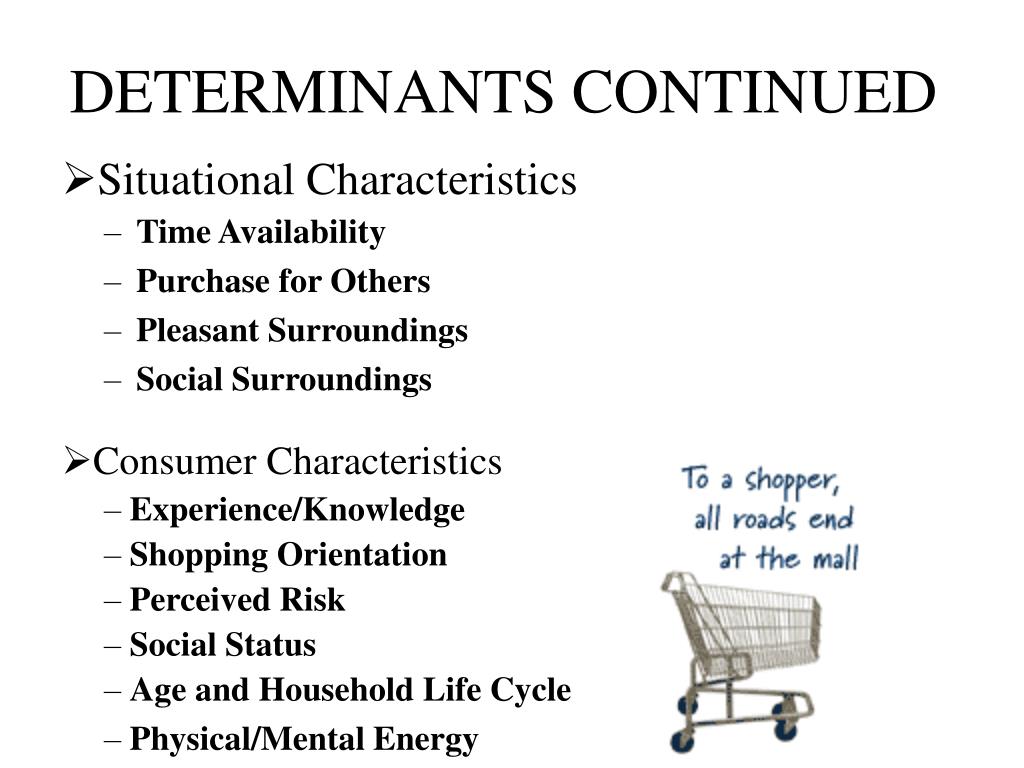 DETERMINANTS CONTINUED

➢Situational Characteristics
– Time Availability
– Purchase for Others
– Pleasant Surroundings
– Social Surroundings

➢Consumer Characteristics
– Experience/Knowledge
– Shopping Orientation
– Perceived Risk
– Social Status
– Age and Household Life Cycle
– Physical/Mental Energy

To a shopper, all roads end at the mall